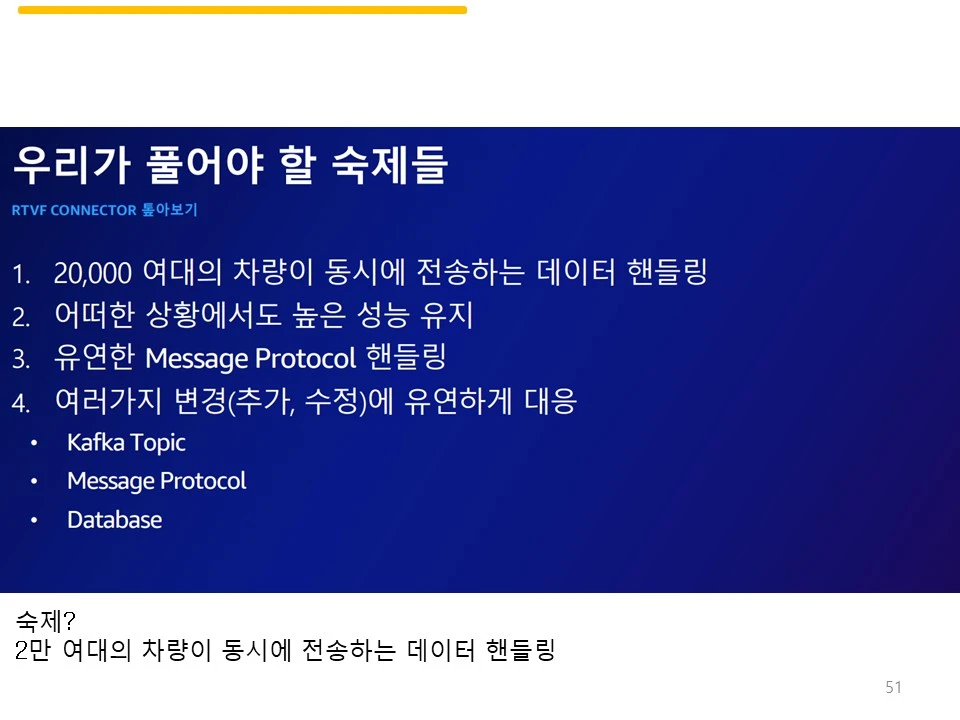 우리가 풀어야 할 숙제들

RTVF CONNECTOR 톺아보기

1. 20,000 여대의 차량이 동시에 전송하는 데이터 핸들링
2. 어떠한 상황에서도 높은 성능 유지
3. 유연한 Message Protocol 핸들링
4. 여러가지 변경(추가, 수정)에 유연하게 대응
• Kafka Topic
• Message Protocol
• Database

숙제?
2만 여대의 차량이 동시에 전송하는 데이터 핸들링

51